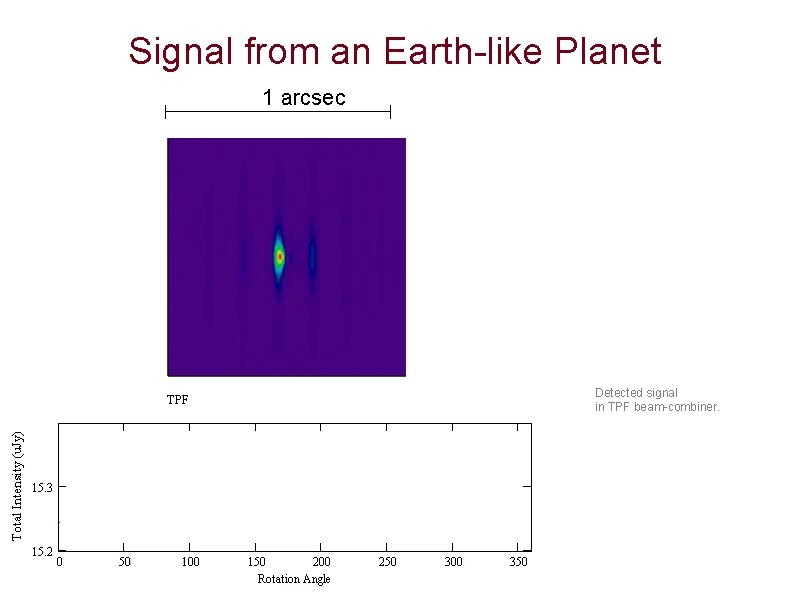 Signal from an Earth-like Planet

1 arcsec

TPF

Detected signal
in TPF beam-combiner.

Total Intensity (uJy)

15.3

15.2

0 50 100 150 200 250 300 350

Rotation Angle